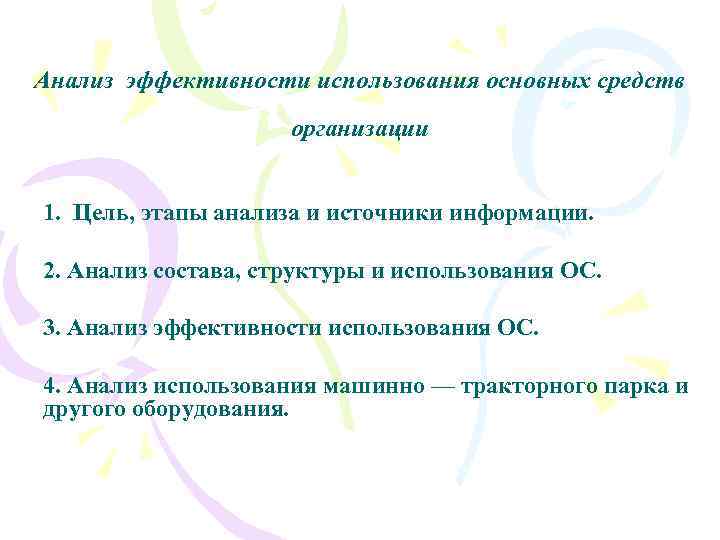 Анализ эффективности использования основных средств организации

1. Цель, этапы анализа и источники информации.

2. Анализ состава, структуры и использования ОС.

3. Анализ эффективности использования ОС.

4. Анализ использования машинно — тракторного парка и другого оборудования.